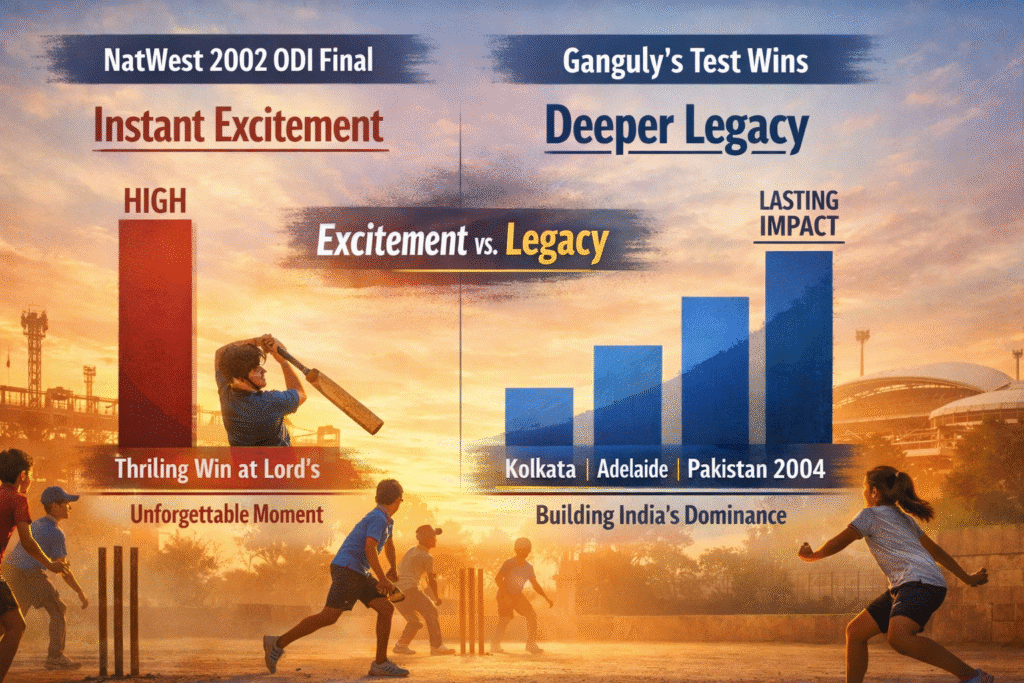 NatWest 2002 ODI Final

Instant Excitement

HIGH

Thriling Win at Lord's

Unforgettable Moment

Excitement vs. Legacy

Ganguly's Test Wins

Deeper Legacy

LASTING IMPACT

Kolkata | Adelaide | Pakistan 2004

Building India's Dominance